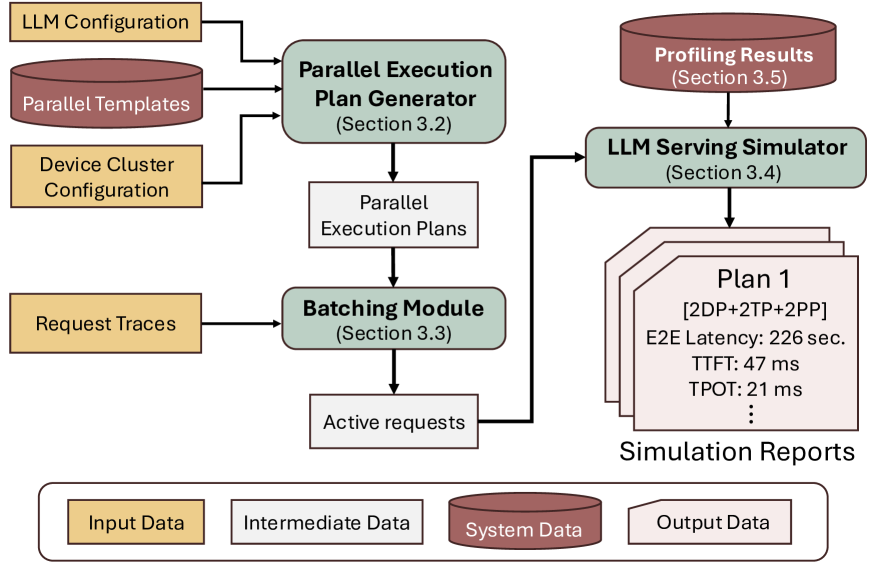 LLM Configuration

Parallel Templates

Device Cluster Configuration

Parallel Execution Plan Generator
(Section 3.2)

Parallel Execution Plans

Request Traces

Batching Module
(Section 3.3)

Active requests

Profiling Results
(Section 3.5)

LLM Serving Simulator
(Section 3.4)

Plan 1
[2DP+2TP+2PP]
E2E Latency: 226 sec.
TTFT: 47 ms
TPOT: 21 ms
⋮

Simulation Reports

Input Data

Intermediate Data

System Data

Output Data